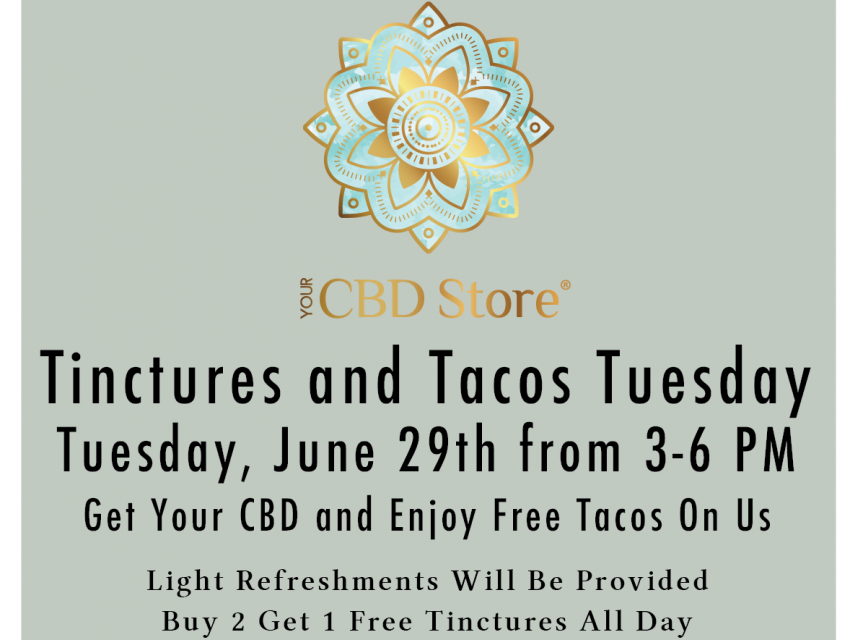 YOUR CBD Store®

Tinctures and Tacos Tuesday

Tuesday, June 29th from 3-6 PM

Get Your CBD and Enjoy Free Tacos On Us

Light Refreshments Will Be Provided

Buy 2 Get 1 Free Tinctures All Day